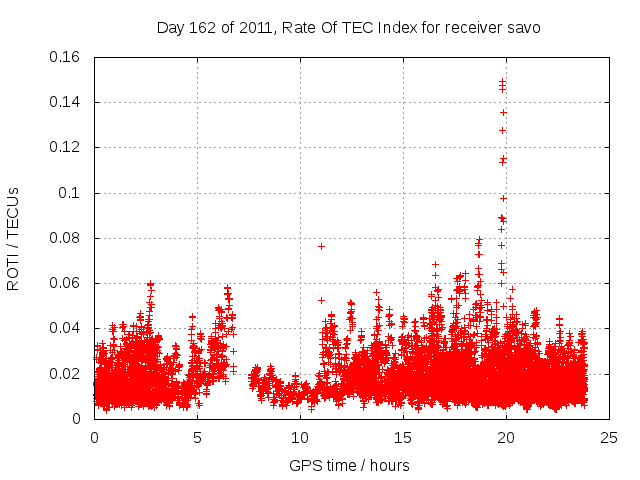 Day 162 of 2011, Rate Of TEC Index for receiver savo

ROTI / TECUs

0.16
0.14
0.12
0.1
0.08
0.06
0.04
0.02
0

0
5
10
15
20
25

GPS time / hours